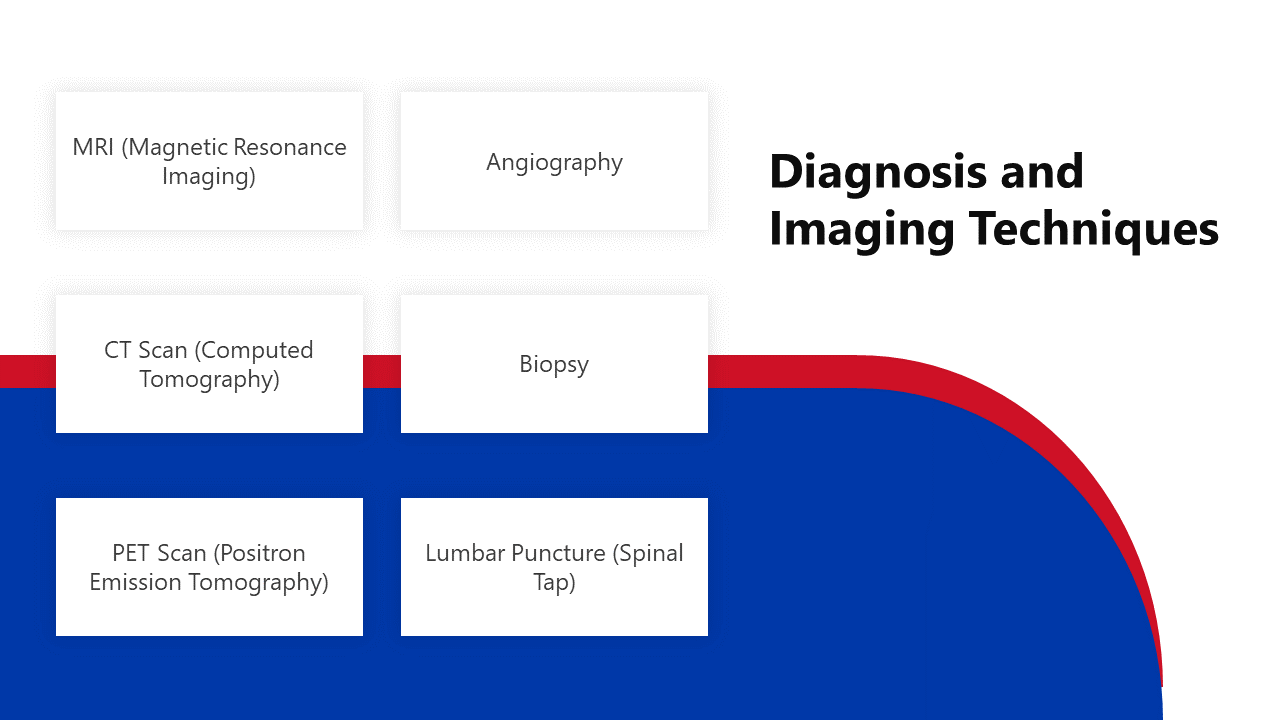 Diagnosis and Imaging Techniques

MRI (Magnetic Resonance Imaging)

Angiography

CT Scan (Computed Tomography)

Biopsy

PET Scan (Positron Emission Tomography)

Lumbar Puncture (Spinal Tap)